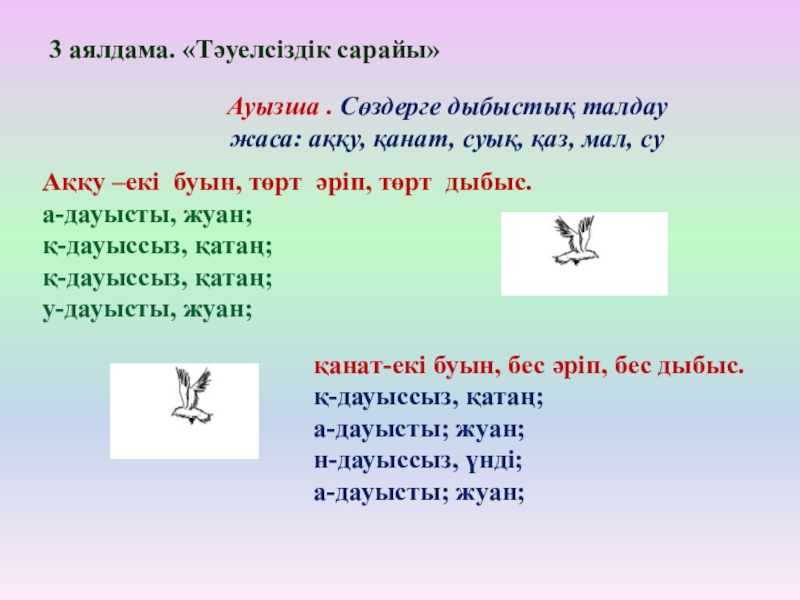 3 аялдама. «Тәуелсіздік сарайы»

Ауызша . Сөздерге дыбыстық талдау жаса: аққу, қанат, суық, қаз, мал, су

Аққу –екі буын, төрт әріп, төрт дыбыс.
а-дауысты, жуан;
қ-дауыссыз, қатаң;
қ-дауыссыз, қатаң;
у-дауысты, жуан;

қанат-екі буын, бес әріп, бес дыбыс.
қ-дауыссыз, қатаң;
а-дауысты; жуан;
н-дауыссыз, үнді;
а-дауысты; жуан;